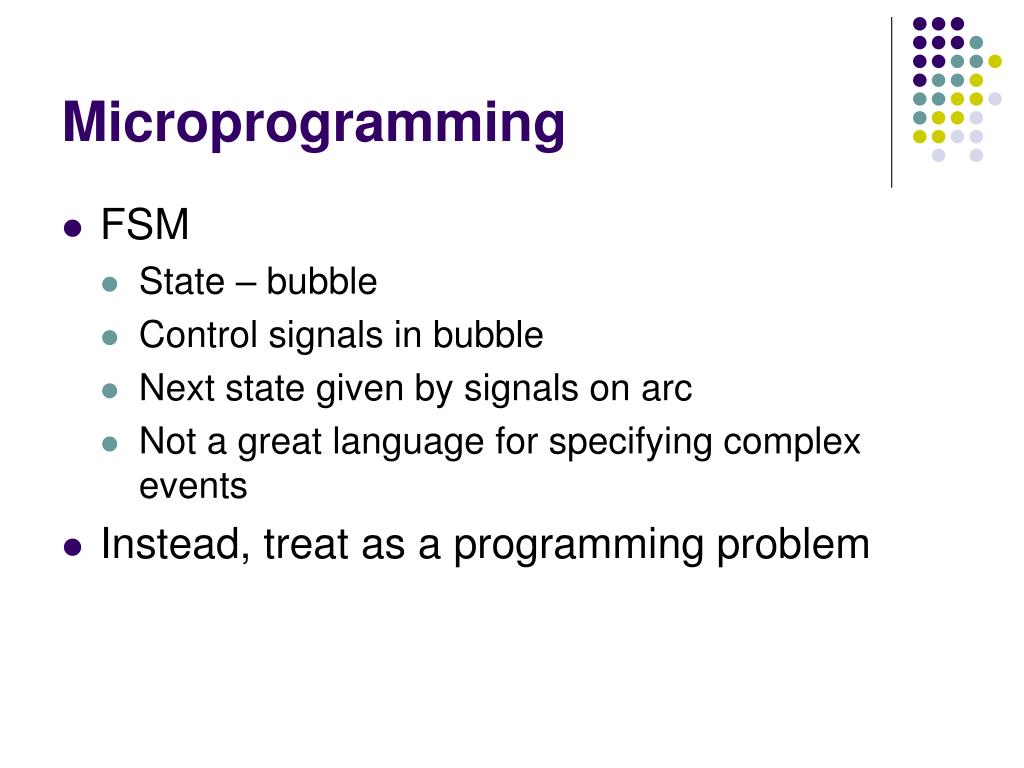 Microprogramming

- FSM
  - State – bubble
  - Control signals in bubble
  - Next state given by signals on arc
  - Not a great language for specifying complex events
- Instead, treat as a programming problem